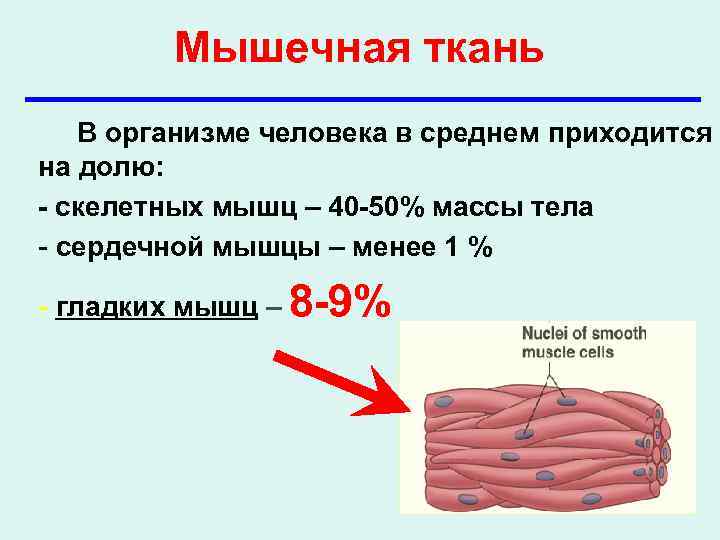 Мышечная ткань

В организме человека в среднем приходится на долю:

- скелетных мышц – 40-50% массы тела

- сердечной мышцы – менее 1 %

- гладких мышц – 8-9%

Nuclei of smooth muscle cells